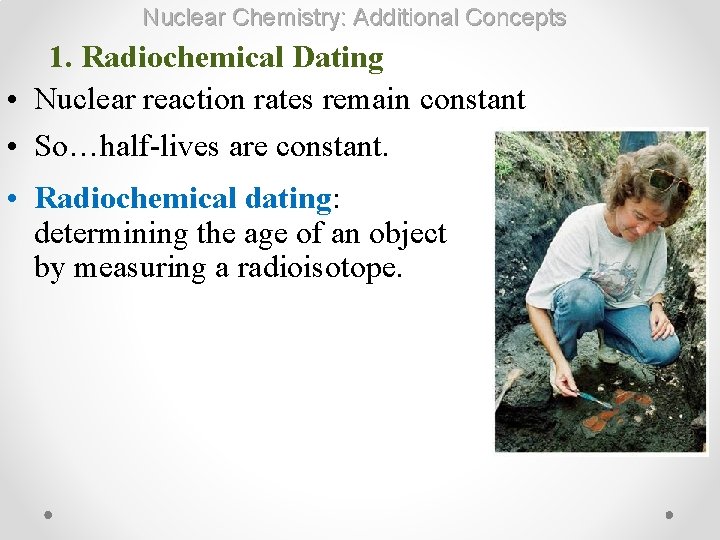 Nuclear Chemistry: Additional Concepts

1. Radiochemical Dating

• Nuclear reaction rates remain constant

• So…half-lives are constant.

• Radiochemical dating: determining the age of an object by measuring a radioisotope.